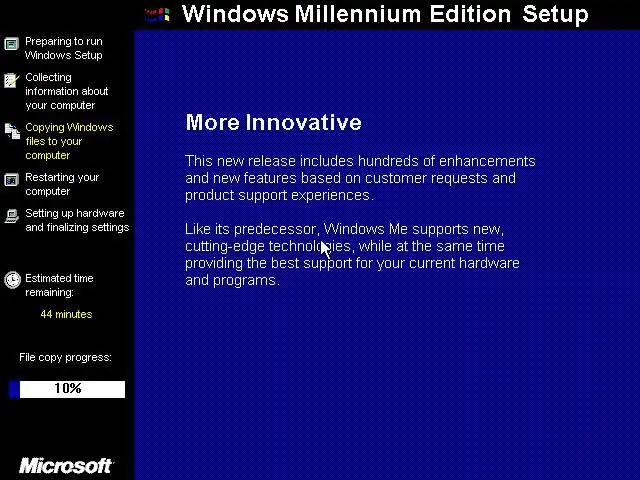 Windows Millennium Edition Setup

Preparing to run Windows Setup

Collecting information about your computer

Copying Windows files to your computer

Restarting your computer

Setting up hardware and finalizing settings

Estimated time remaining:

44 minutes

File copy progress:

10%

Microsoft

More Innovative

This new release includes hundreds of enhancements and new features based on customer requests and product support experiences.

Like its predecessor, Windows Me supports new, cutting-edge technologies, while at the same time providing the best support for your current hardware and programs.